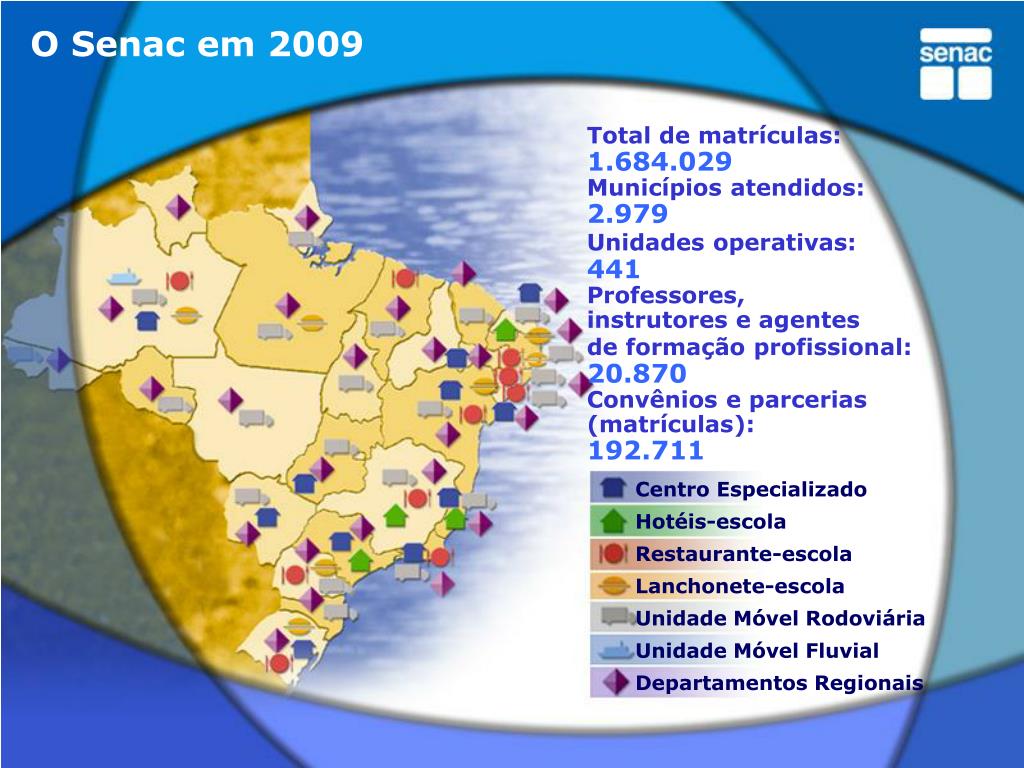 O Senac em 2009

senac

Total de matrículas:
1.684.029
Municípios atendidos:
2.979
Unidades operativas:
441
Professores, instrutores e agentes de formação profissional:
20.870
Convênios e parcerias (matrículas):
192.711

Centro Especializado
Hotéis-escola
Restaurante-escola
Lanchonete-escola
Unidade Móvel Rodoviária
Unidade Móvel Fluvial
Departamentos Regionais